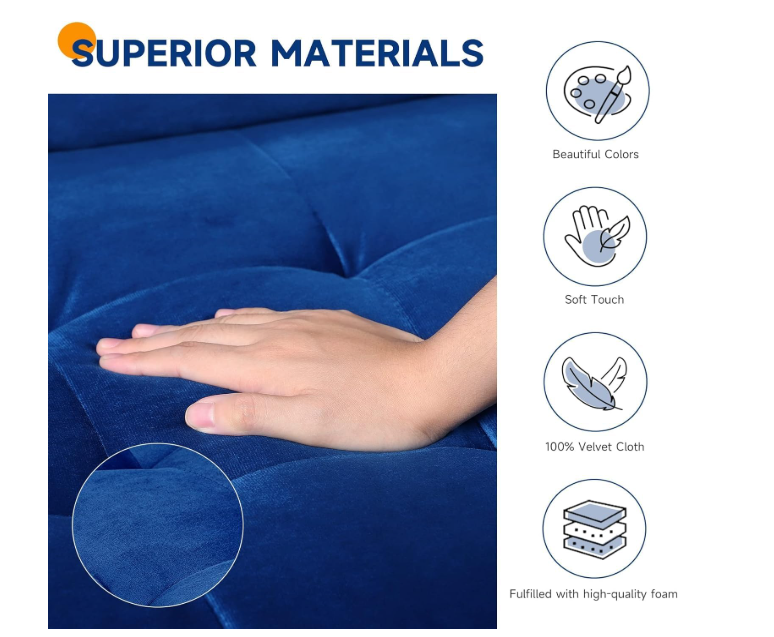 SUPERIOR MATERIALS

Beautiful Colors

Soft Touch

100% Velvet Cloth

Fulfilled with high-quality foam